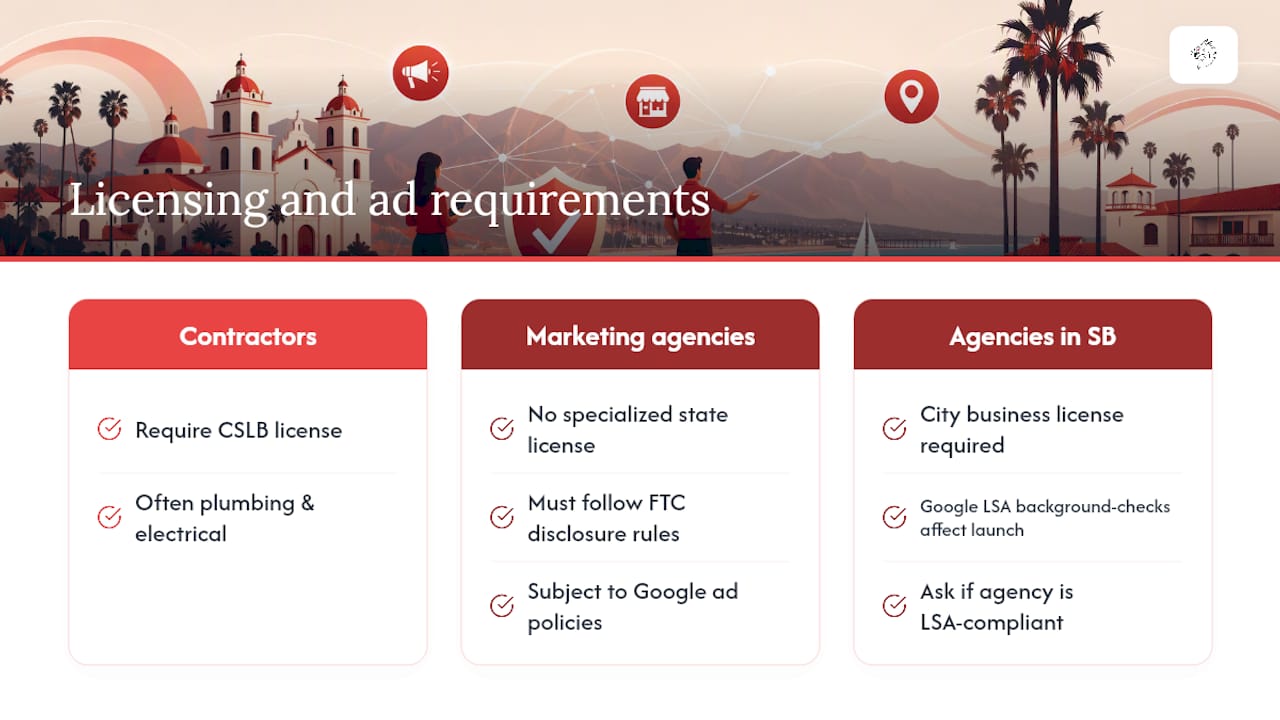 Licensing and ad requirements

Contractors

Require CSLB license

Often plumbing & electrical

Marketing agencies

No specialized state license

Must follow FTC disclosure rules

Subject to Google ad policies

Agencies in SB

City business license required

Google LSA background-checks affect launch

Ask if agency is LSA-compliant